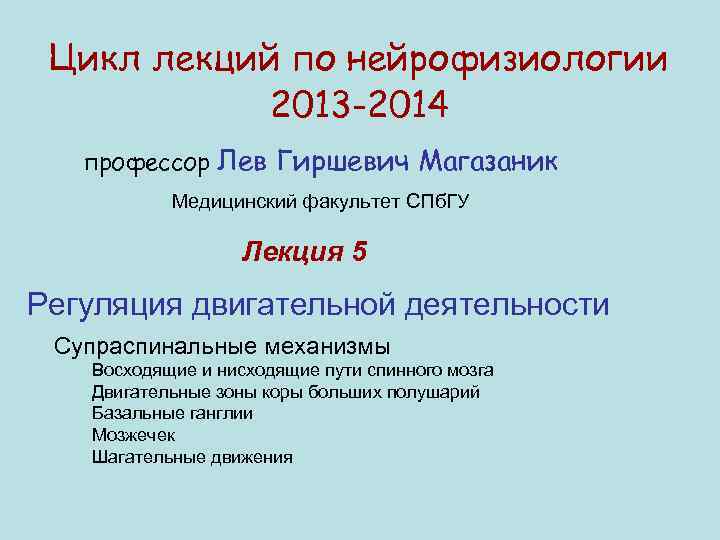 Цикл лекций по нейрофизиологии 2013-2014

профессор Лев Гиршевич Магазаник

Медицинский факультет СПбГУ

Лекция 5

Регуляция двигательной деятельности

Супраспинальные механизмы
Восходящие и нисходящие пути спинного мозга
Двигательные зоны коры больших полушарий
Базальные ганглии
Мозжечек
Шагательные движения